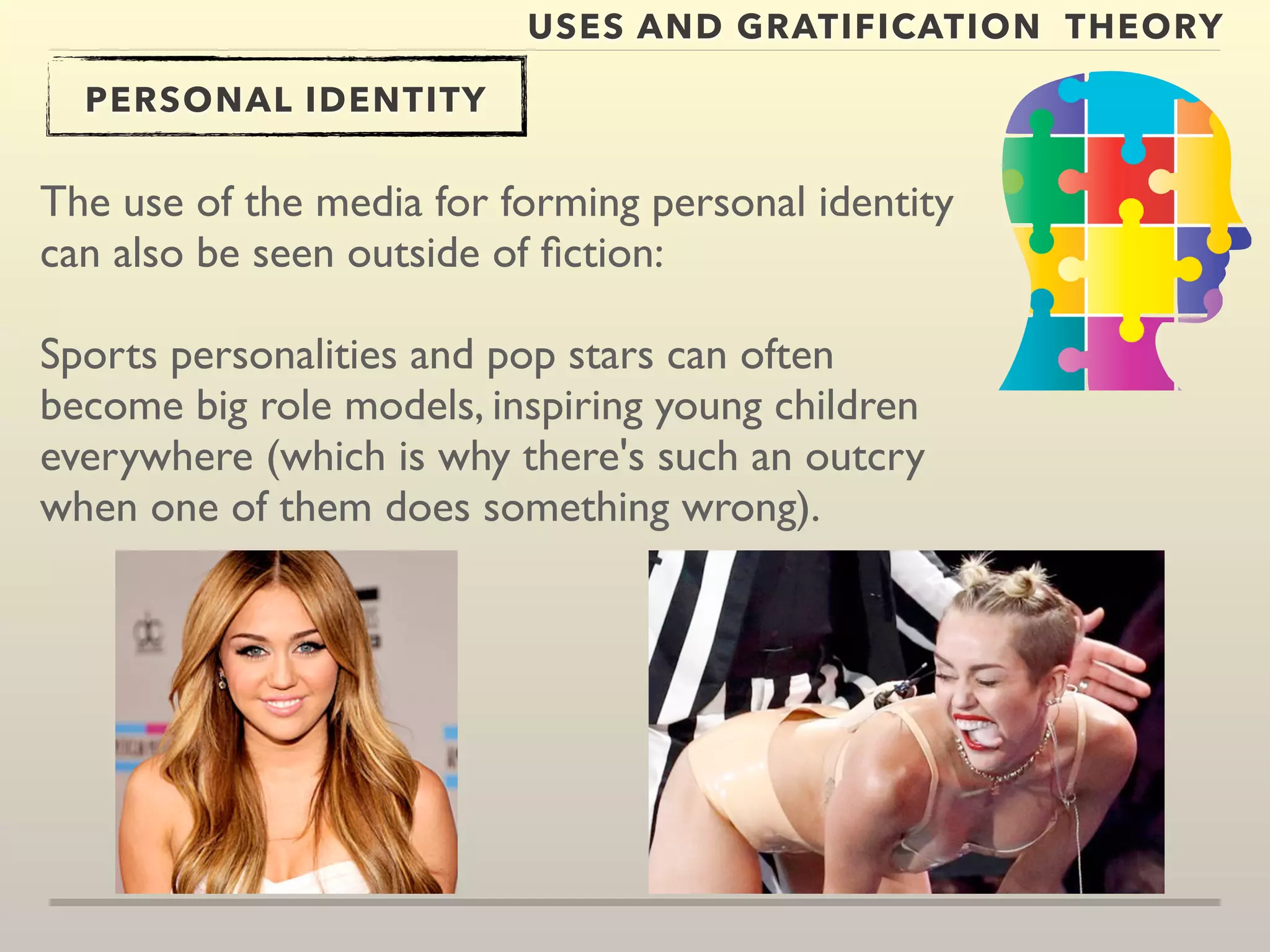 USES AND GRATIFICATION THEORY

PERSONAL IDENTITY

The use of the media for forming personal identity can also be seen outside of fiction:

Sports personalities and pop stars can often become big role models, inspiring young children everywhere (which is why there's such an outcry when one of them does something wrong).